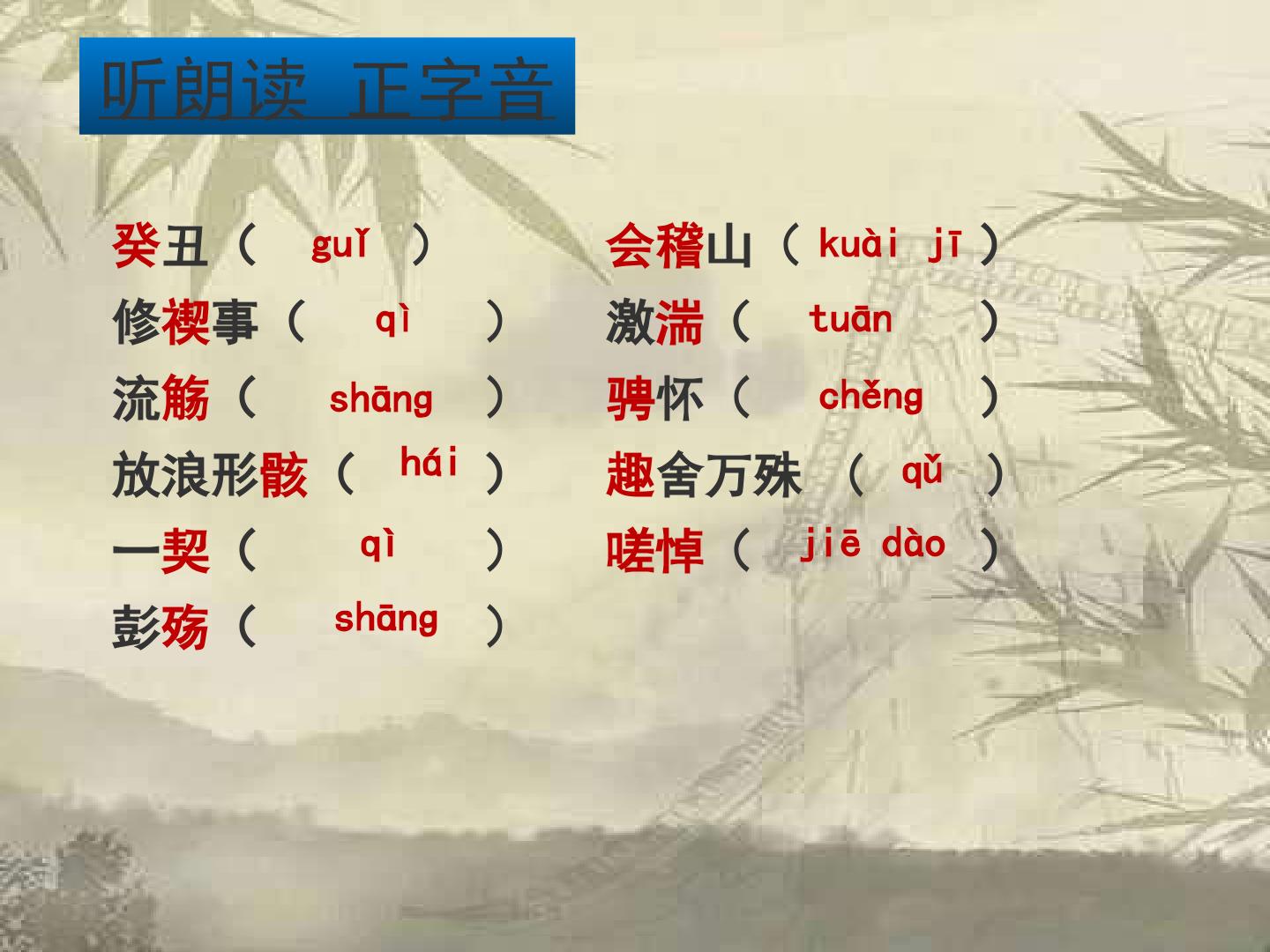 听朗读 正字音

癸丑（ guǐ ）
修禊事（ qì ）
流觞（ shāng ）
放浪形骸（ hái ）
一契（ qì ）
彭殇（ shāng ）

会稽山（ kuài jī ）
激湍（ tuān ）
骋怀（ chěng ）
趣舍万殊 （ qǔ ）
嗟悼（ jiē dào ）